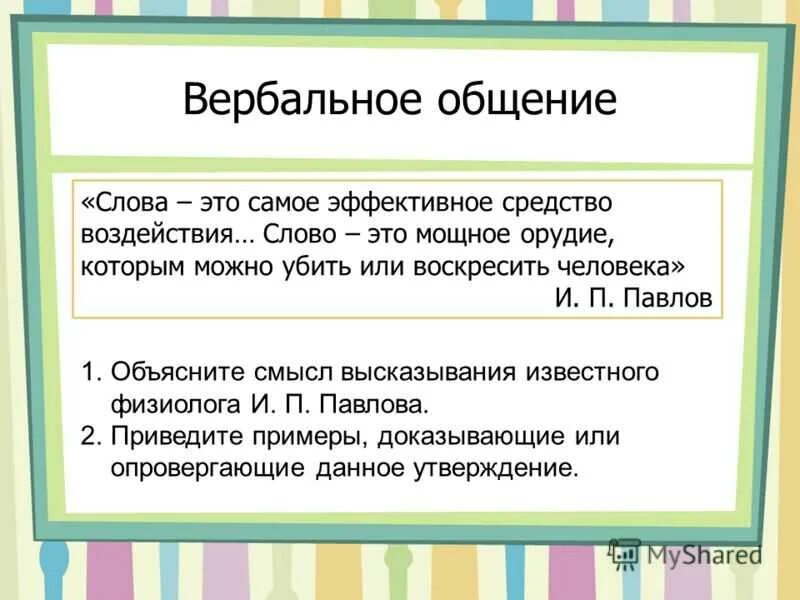 Вербальное общение

«Слова – это самое эффективное средство воздействия… Слово – это мощное орудие, которым можно убить или воскресить человека»
И. П. Павлов

1. Объясните смысл высказывания известного физиолога И. П. Павлова.
2. Приведите примеры, доказывающие или опровергающие данное утверждение.

MyShared